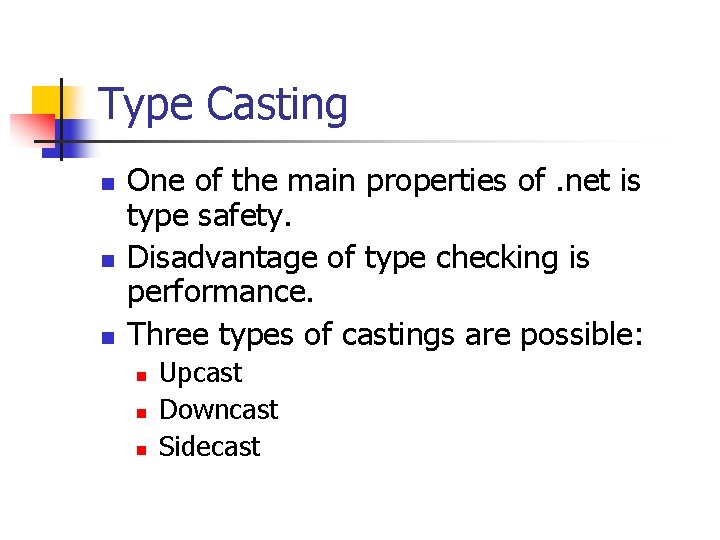 Type Casting

• One of the main properties of .net is type safety.
• Disadvantage of type checking is performance.
• Three types of castings are possible:
• Upcast
• Downcast
• Sidecast